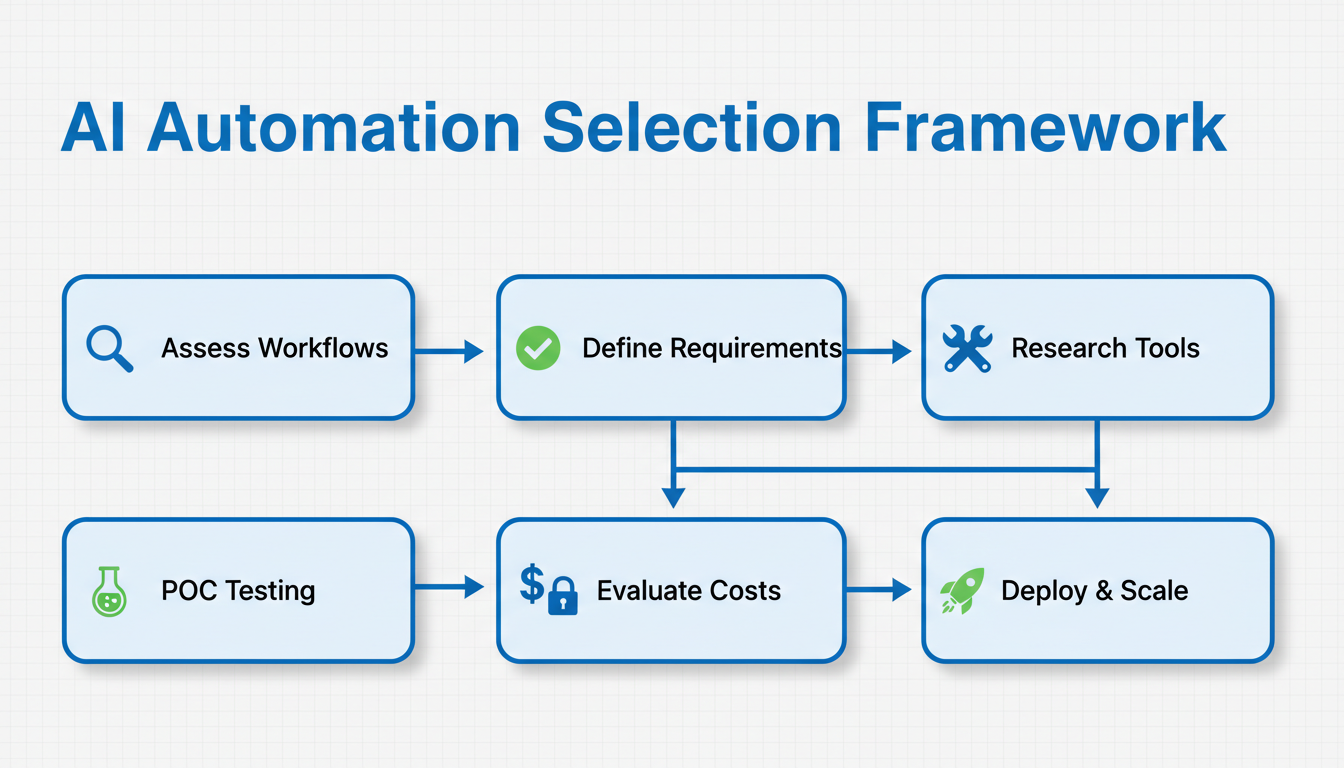 AI Automation Selection Framework

Assess Workflows

Define Requirements

Research Tools

POC Testing

$ Evaluate Costs

Deploy & Scale